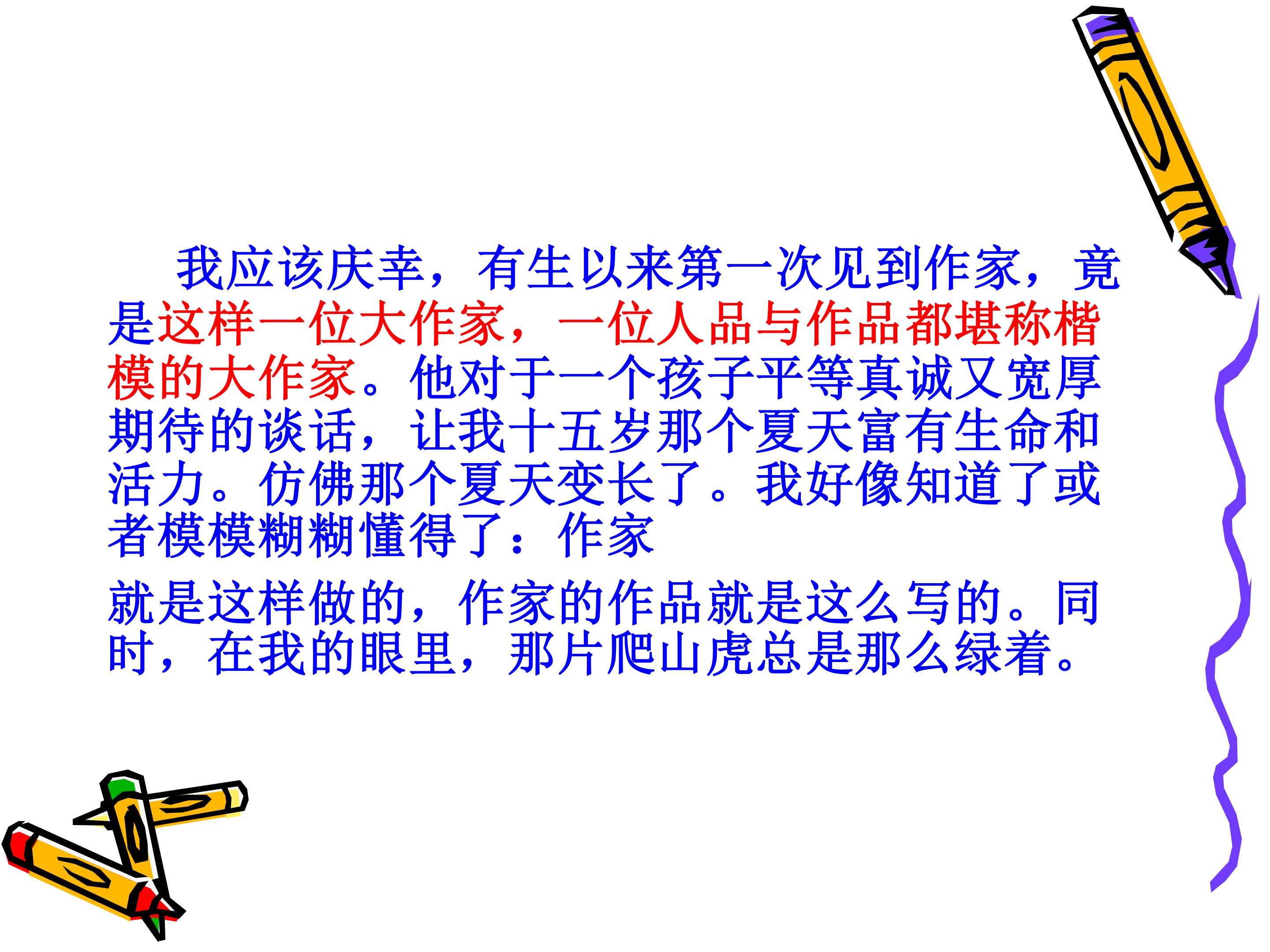 我应该庆幸，有生以来第一次见到作家，竟是这样一位大作家，一位人品与作品都堪称楷模的大作家。他对于一个孩子平等真诚又宽厚期待的谈话，让我十五岁那个夏天富有生命和活力。仿佛那个夏天变长了。我好像知道了或者模模糊糊懂得了：作家

就是这样做的，作家的作品就是这么写的。同时，在我的眼里，那片爬山虎总是那么绿着。